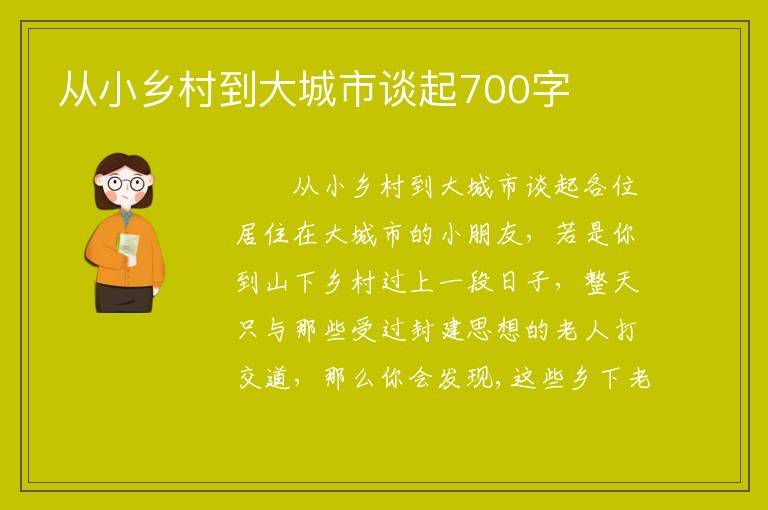 从小乡村到大城市谈起700字

从小乡村到大城市谈起各位居住在大城市的小朋友，若是你到山下乡村过上一段日子，整天只与那些受过封建思想的老人打交道，那么你会发现，这些乡下老